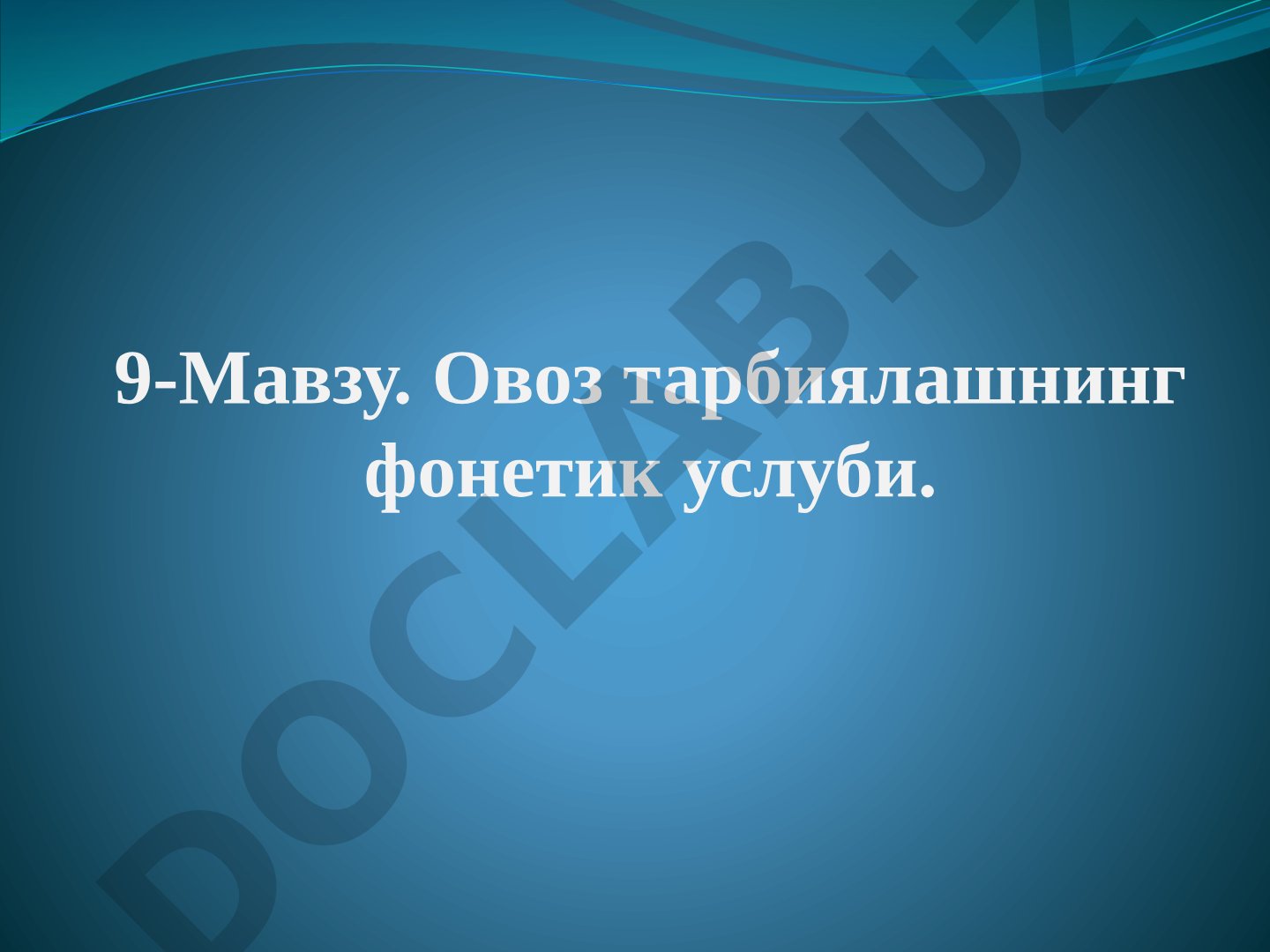 9-Мавзу. Овоз тарбиялашнинг фонетик услуби.

DOCLAB.UZ